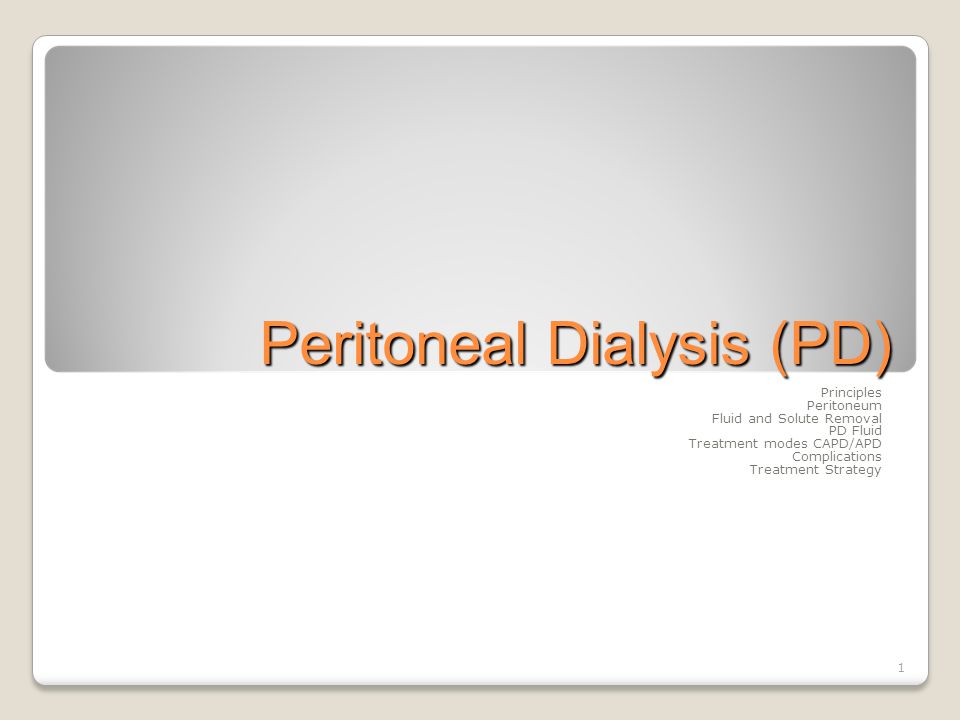 Peritoneal Dialysis (PD)

Principles
Peritoneum
Fluid and Solute Removal
PD Fluid
Treatment modes CAPD/APD
Complications
Treatment Strategy

1